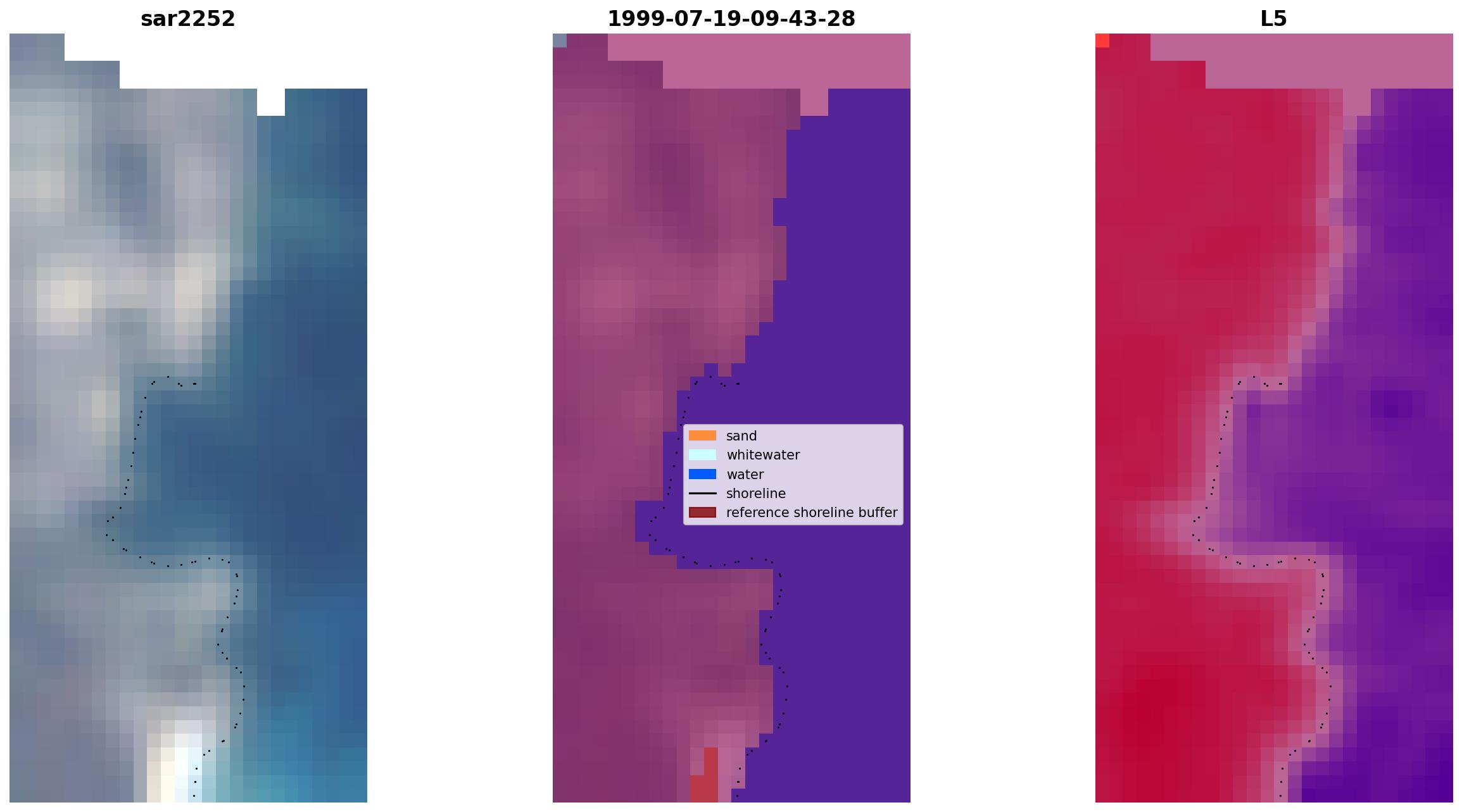 sar2252

1999-07-19-09-43-28

L5

sand
whitewater
water
shoreline
reference shoreline buffer